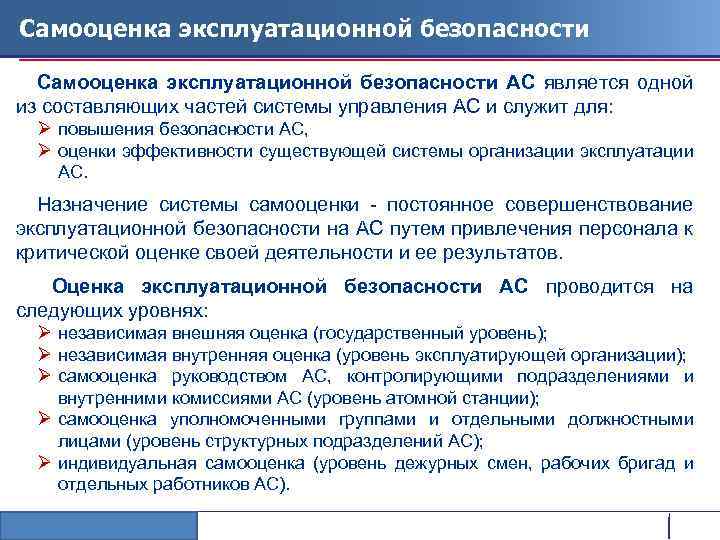 Самооценка эксплуатационной безопасности

Самооценка эксплуатационной безопасности АС является одной из составляющих частей системы управления АС и служит для:
➢ повышения безопасности АС,
➢ оценки эффективности существующей системы организации эксплуатации АС.

Назначение системы самооценки - постоянное совершенствование эксплуатационной безопасности на АС путем привлечения персонала к критической оценке своей деятельности и ее результатов.

Оценка эксплуатационной безопасности АС проводится на следующих уровнях:
➢ независимая внешняя оценка (государственный уровень);
➢ независимая внутренняя оценка (уровень эксплуатирующей организации);
➢ самооценка руководством АС, контролирующими подразделениями и внутренними комиссиями АС (уровень атомной станции);
➢ самооценка уполномоченными группами и отдельными должностными лицами (уровень структурных подразделений АС);
➢ индивидуальная самооценка (уровень дежурных смен, рабочих бригад и отдельных работников АС).